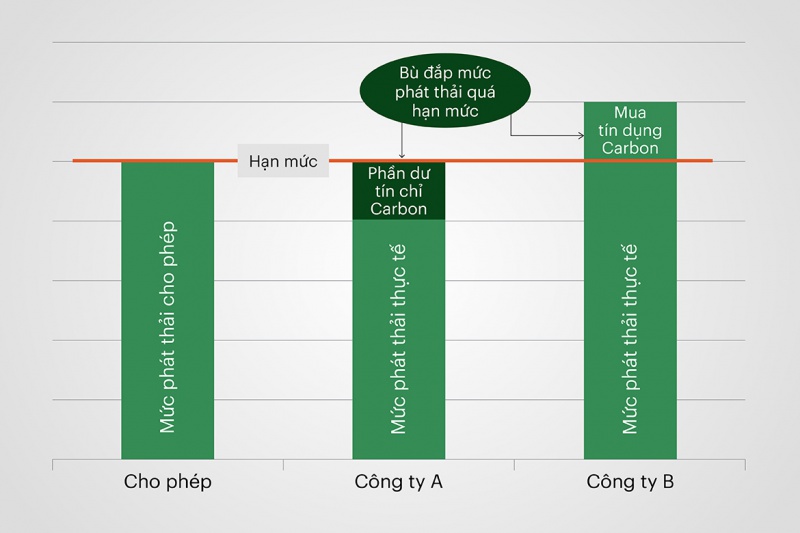 Bù đắp mức phát thải quá hạn mức

Mua tín dụng Carbon

Hạn mức

Phần dư tín chỉ Carbon

Mức phát thải cho phép

Mức phát thải thực tế

Mức phát thải thực tế

Cho phép

Công ty A

Công ty B